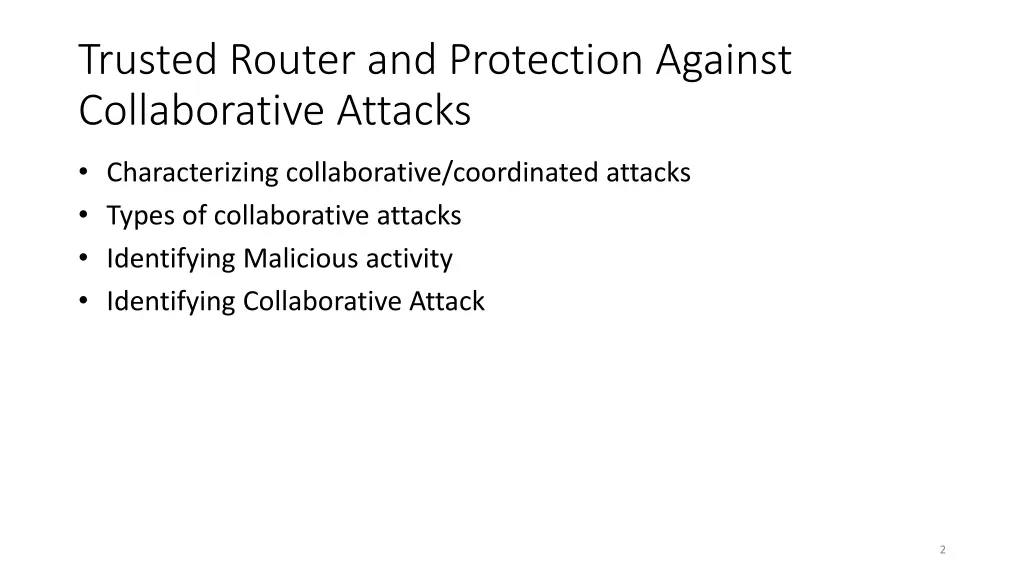 Trusted Router and Protection Against Collaborative Attacks

• Characterizing collaborative/coordinated attacks
• Types of collaborative attacks
• Identifying Malicious activity
• Identifying Collaborative Attack

2